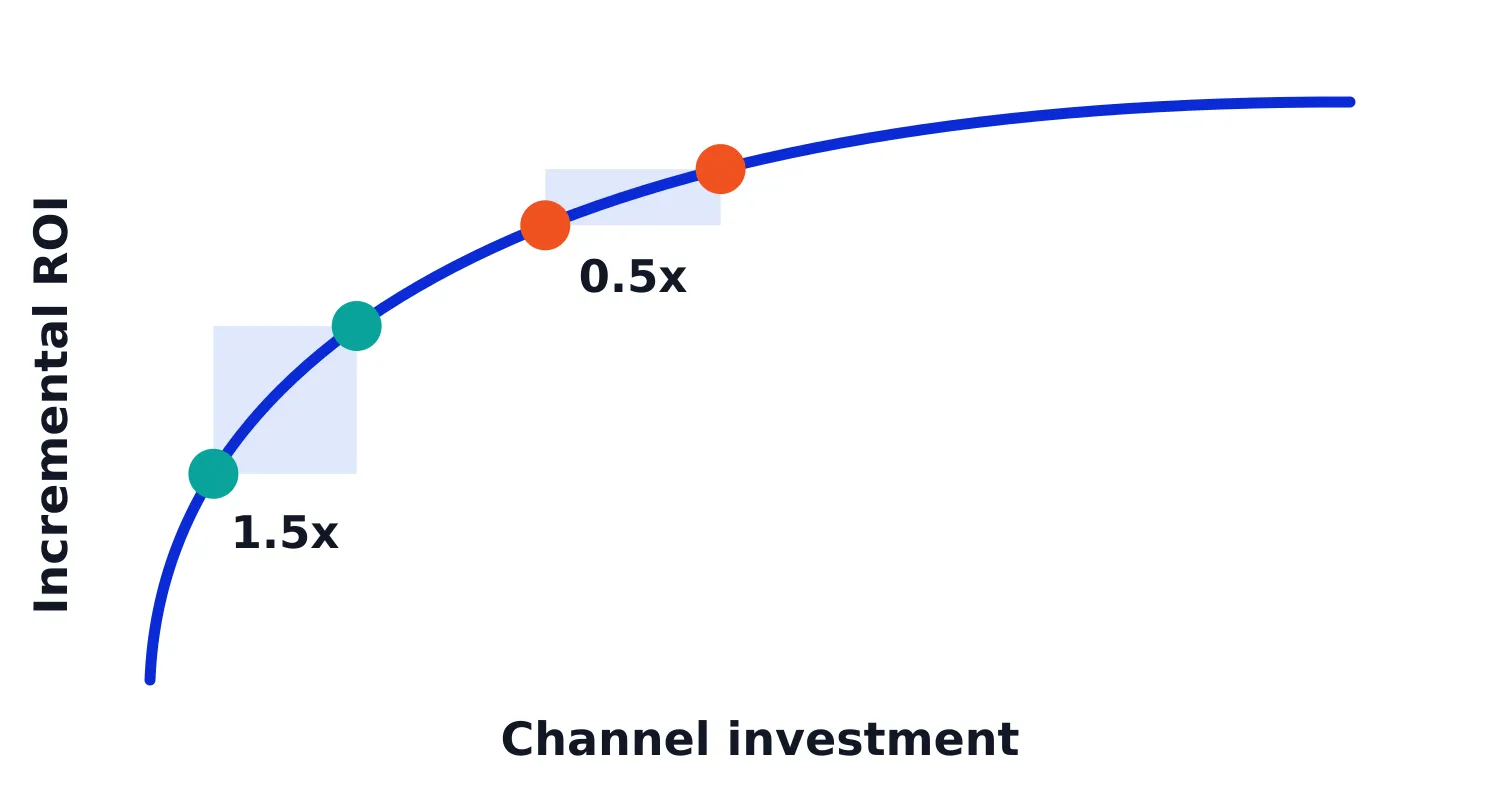 Incremental ROI

0.5x

1.5x

Channel investment